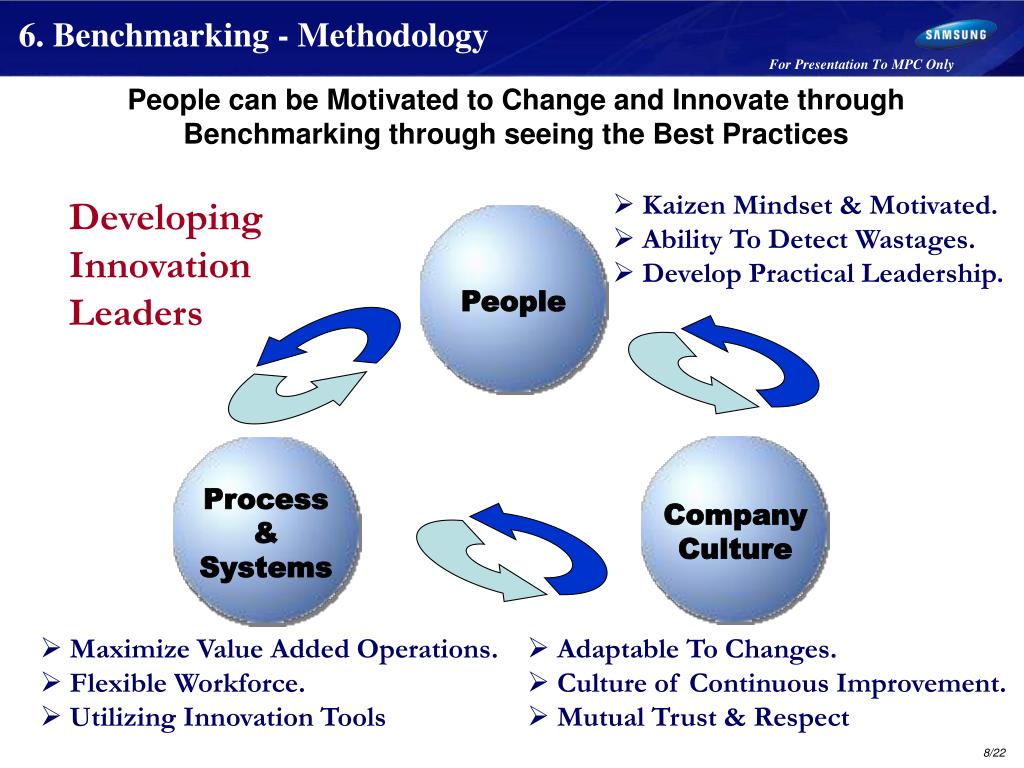 6. Benchmarking - Methodology

SAMSUNG

For Presentation To MPC Only

People can be Motivated to Change and Innovate through Benchmarking through seeing the Best Practices

Developing Innovation Leaders

➢ Kaizen Mindset & Motivated.
➢ Ability To Detect Wastages.
➢ Develop Practical Leadership.

People

Process & Systems

Company Culture

➢ Maximize Value Added Operations.
➢ Flexible Workforce.
➢ Utilizing Innovation Tools

➢ Adaptable To Changes.
➢ Culture of Continuous Improvement.
➢ Mutual Trust & Respect

8/22